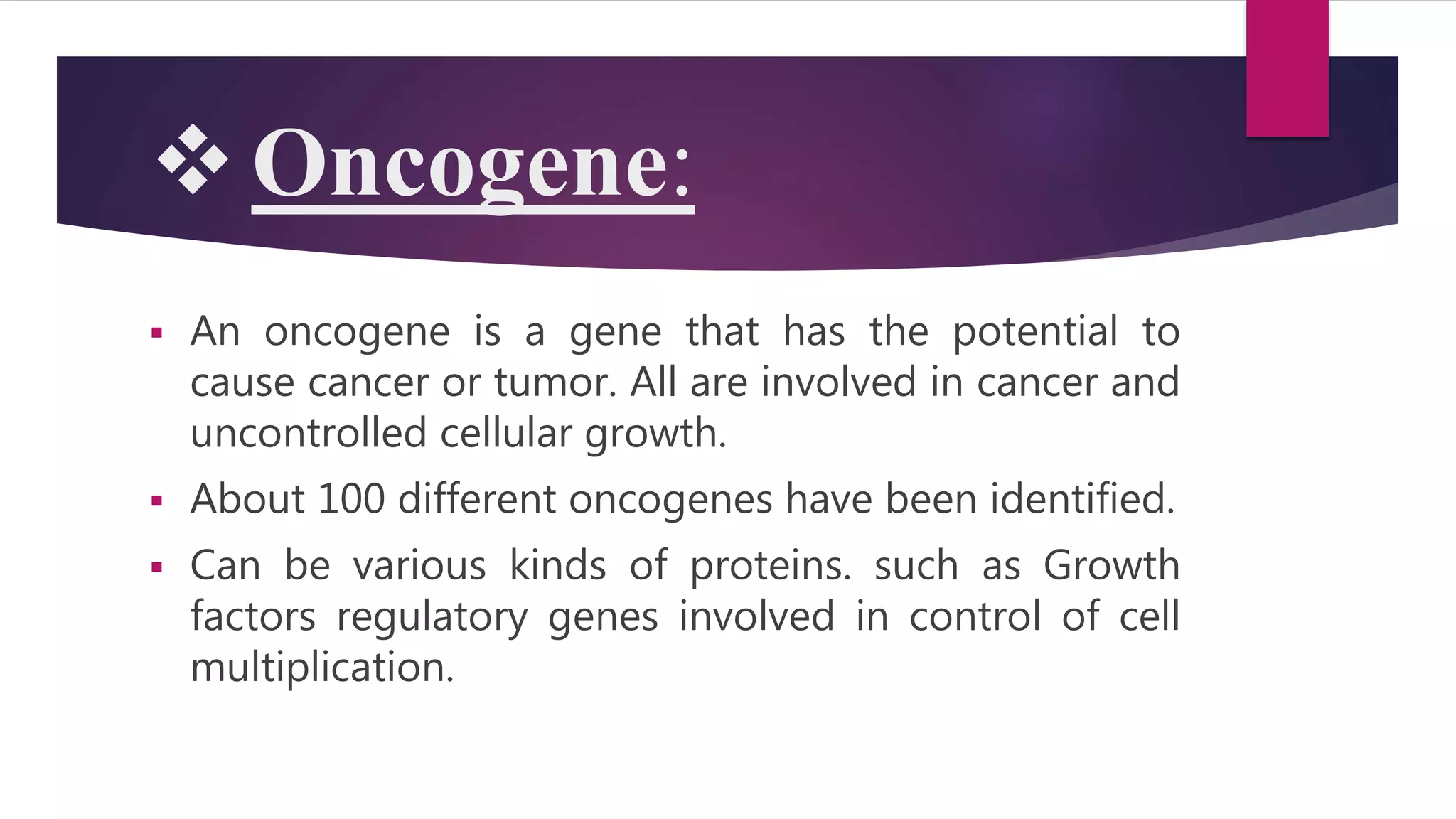 ❖ Oncogene:

▪ An oncogene is a gene that has the potential to cause cancer or tumor. All are involved in cancer and uncontrolled cellular growth.

▪ About 100 different oncogenes have been identified.

▪ Can be various kinds of proteins. such as Growth factors regulatory genes involved in control of cell multiplication.